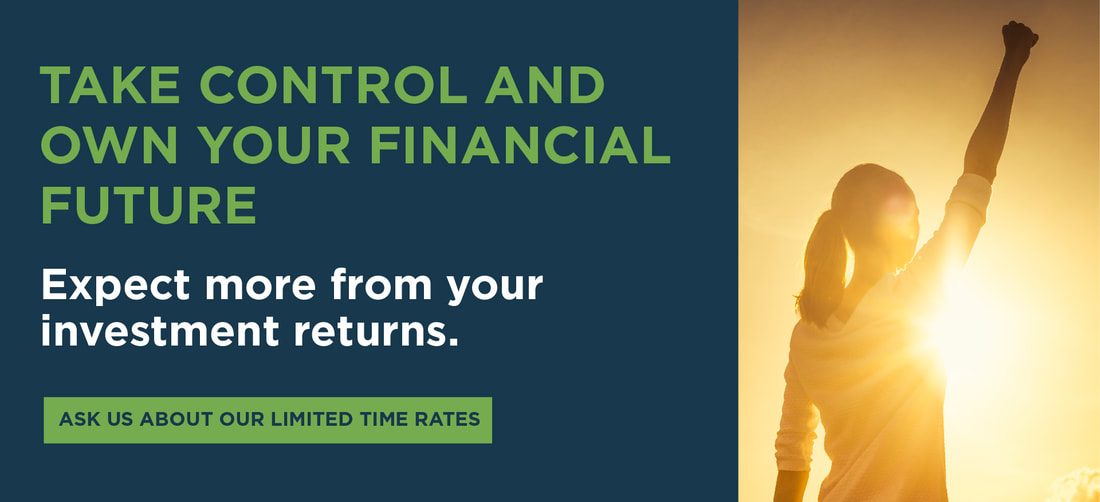 TAKE CONTROL AND OWN YOUR FINANCIAL FUTURE

Expect more from your investment returns.

ASK US ABOUT OUR LIMITED TIME RATES